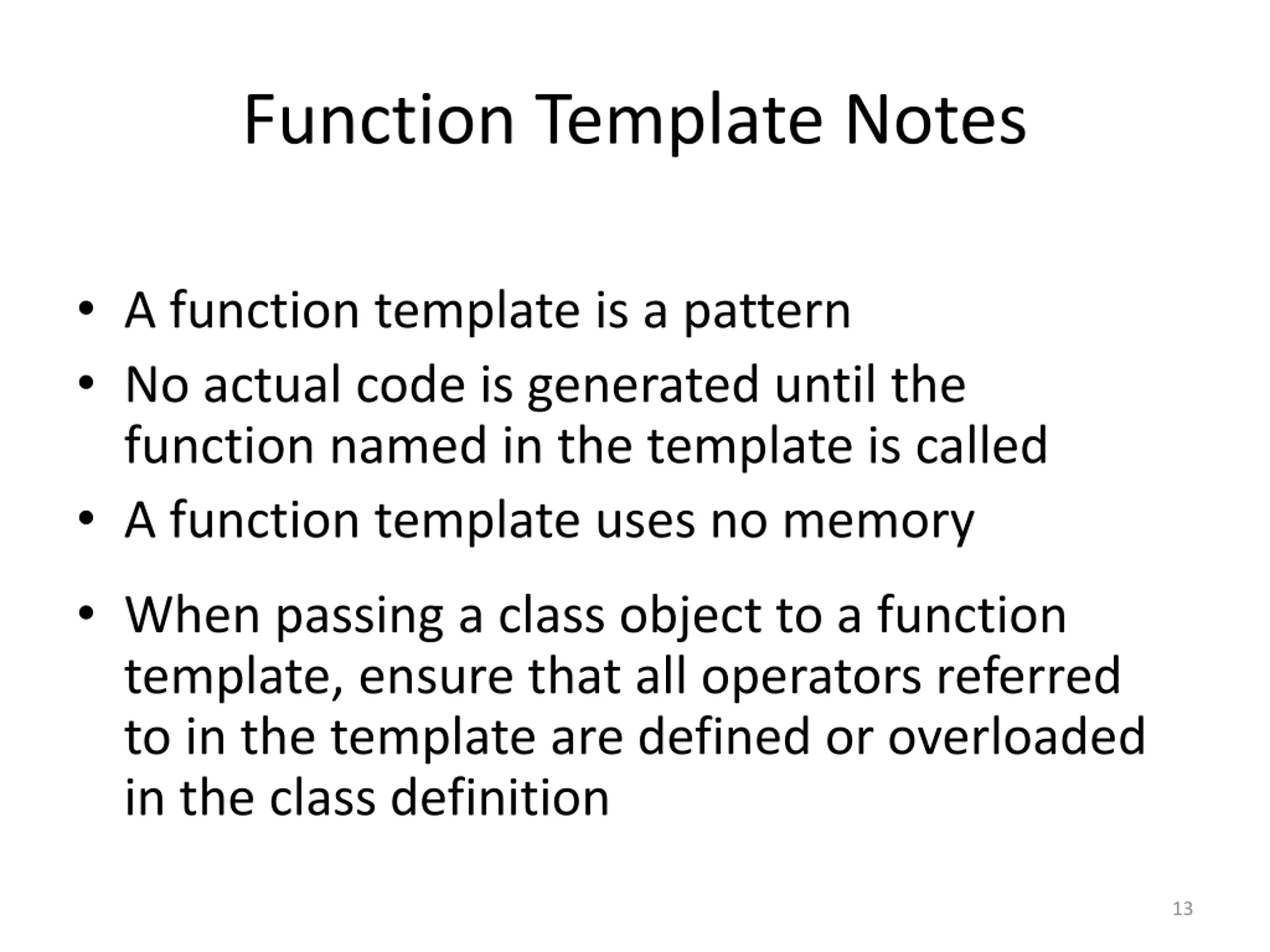 Function Template Notes

• A function template is a pattern
• No actual code is generated until the function named in the template is called
• A function template uses no memory
• When passing a class object to a function template, ensure that all operators referred to in the template are defined or overloaded in the class definition

13